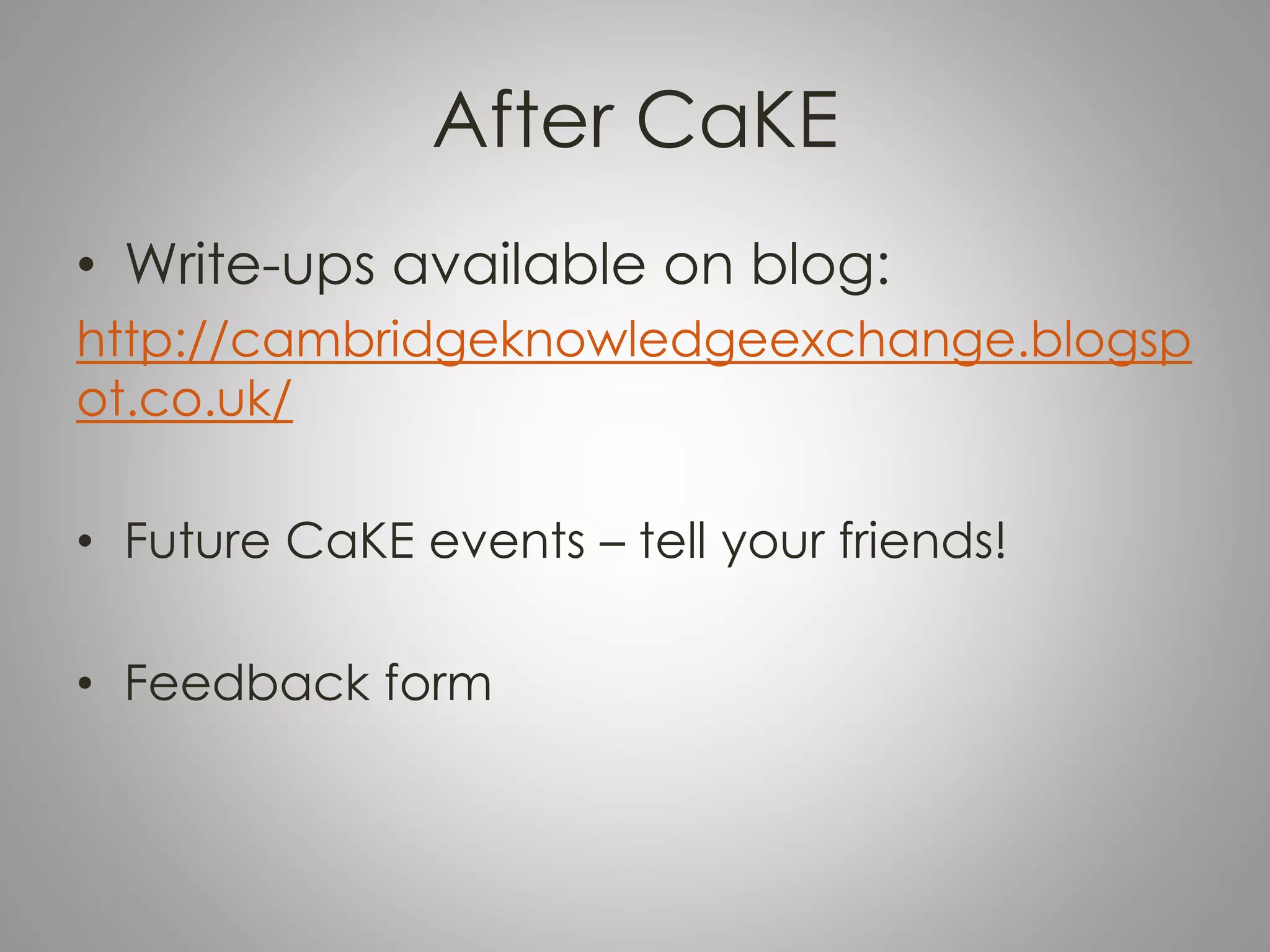 After CaKE

• Write-ups available on blog:
http://cambridgeknowledgeexchange.blogspot.co.uk/

• Future CaKE events – tell your friends!

• Feedback form